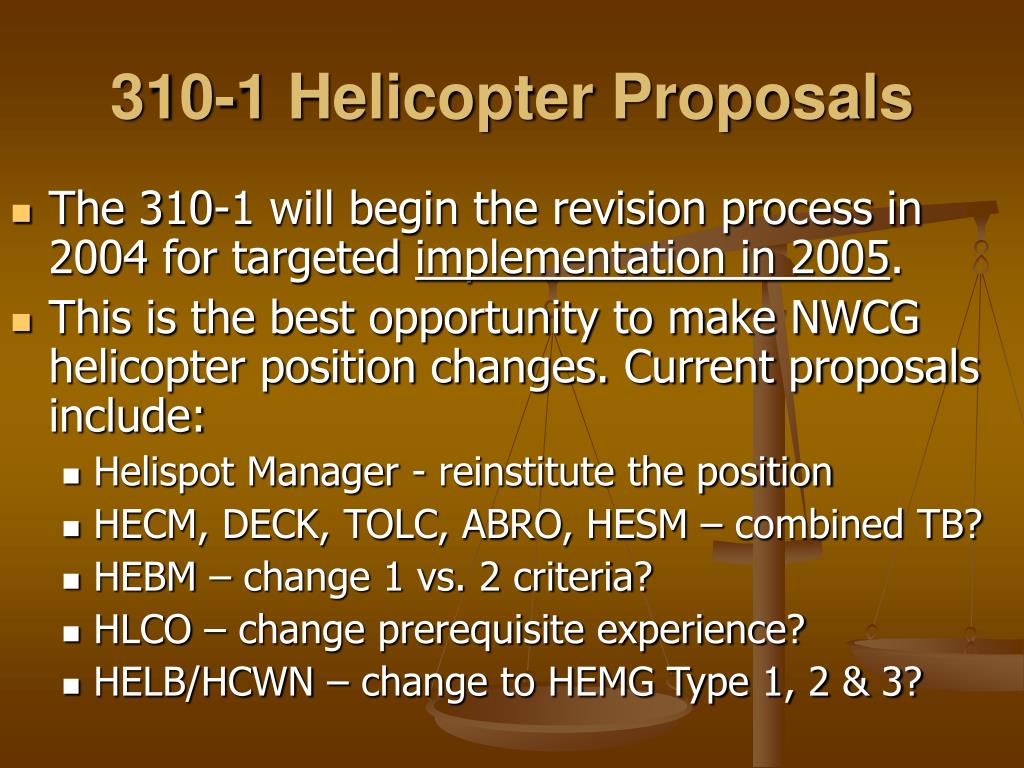 310-1 Helicopter Proposals

- The 310-1 will begin the revision process in 2004 for targeted implementation in 2005.
- This is the best opportunity to make NWCG helicopter position changes. Current proposals include:
  - Helispot Manager - reinstitute the position
  - HECM, DECK, TOLC, ABRO, HESM – combined TB?
  - HEBM – change 1 vs. 2 criteria?
  - HLCO – change prerequisite experience?
  - HELB/HCWN – change to HEMG Type 1, 2 & 3?